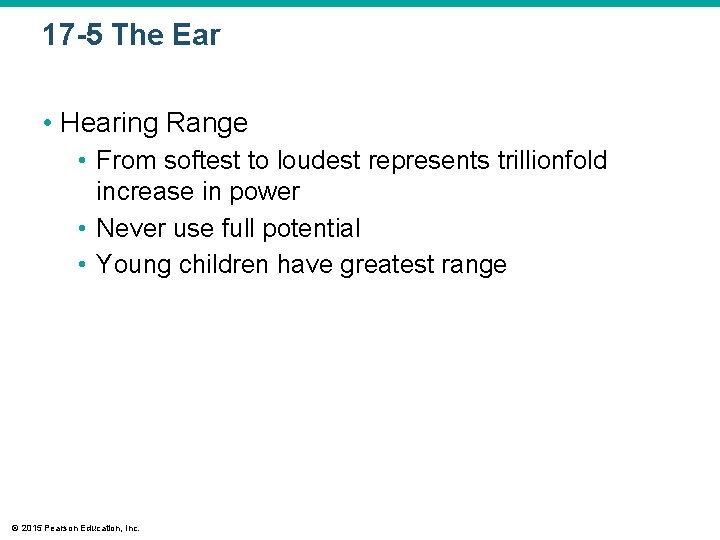 17-5 The Ear

• Hearing Range
 • From softest to loudest represents trillionfold increase in power
 • Never use full potential
 • Young children have greatest range

© 2015 Pearson Education, Inc.